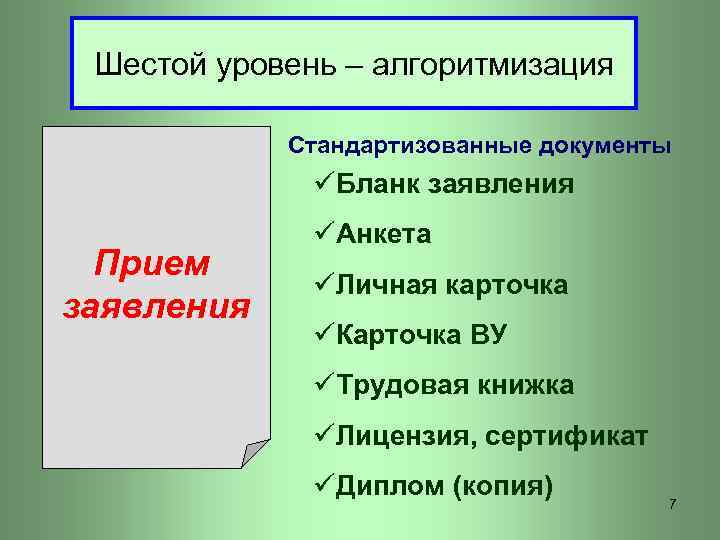 Шестой уровень – алгоритмизация

Прием заявления

Стандартизованные документы

✓Бланк заявления

✓Анкета

✓Личная карточка

✓Карточка ВУ

✓Трудовая книжка

✓Лицензия, сертификат

✓Диплом (копия)

7